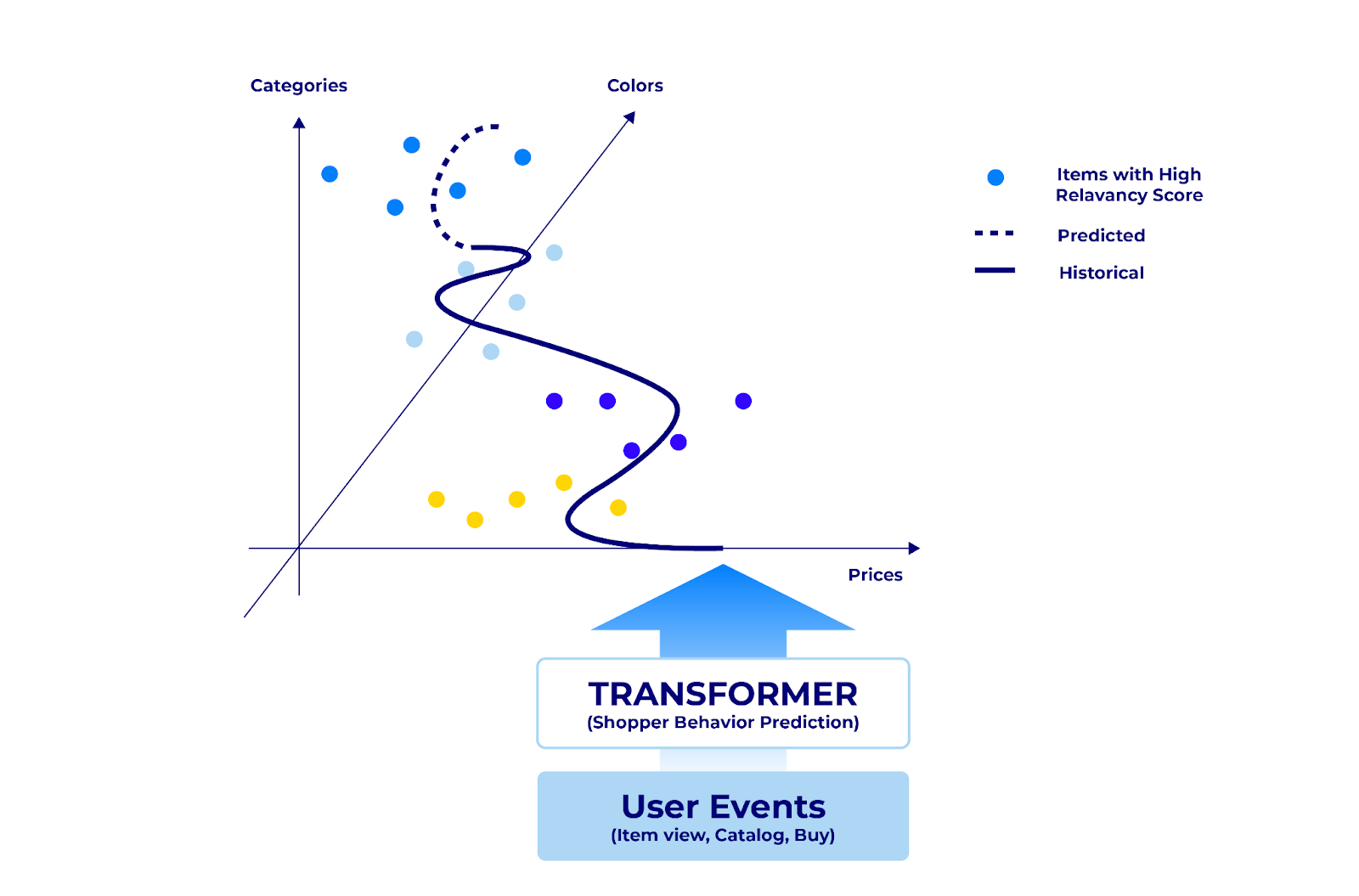 Categories

Colors

Items with High Relavancy Score

Predicted

Historical

Prices

TRANSFORMER
(Shopper Behavior Prediction)

User Events
(Item view, Catalog, Buy)